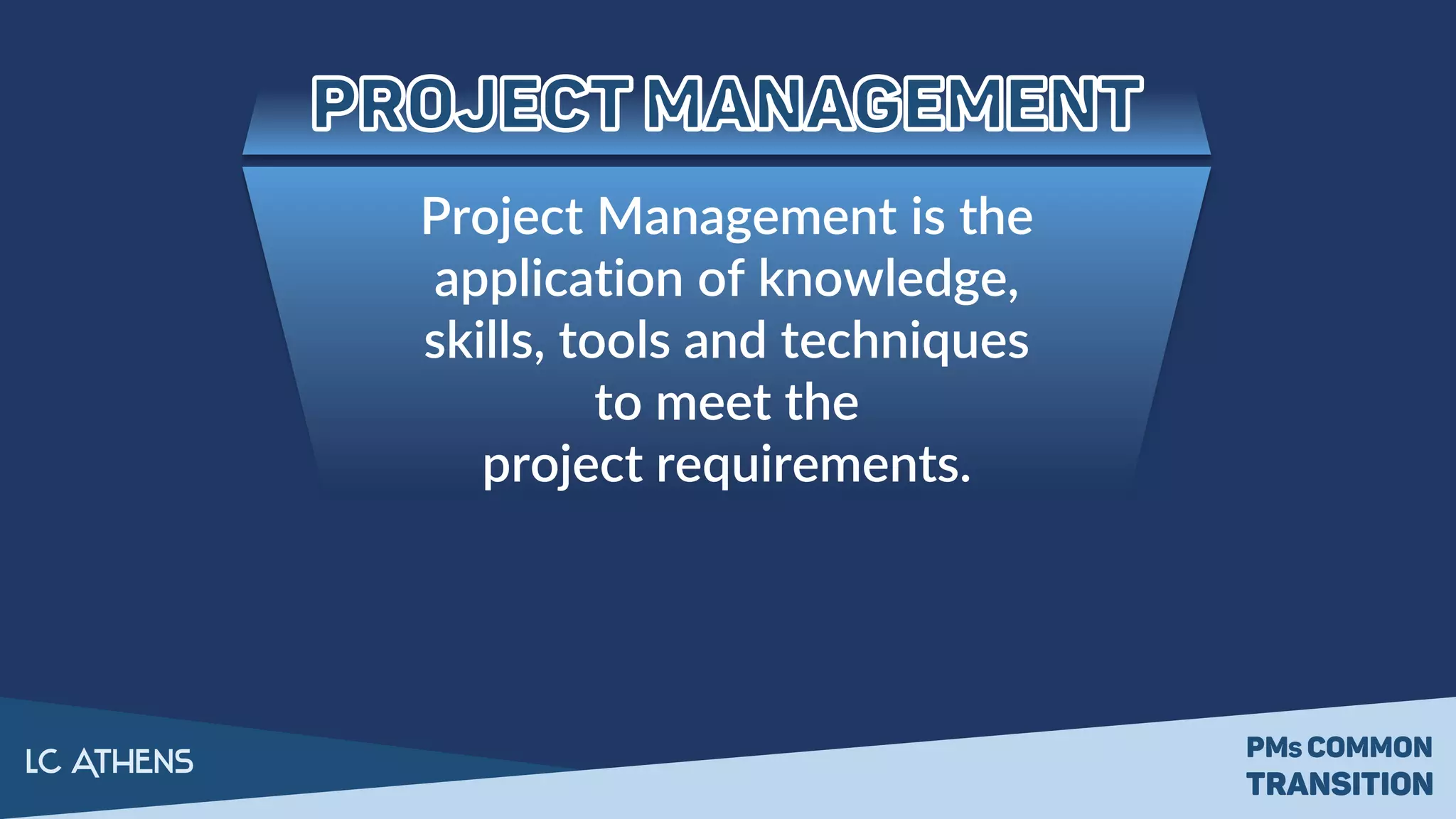 PROJECT MANAGEMENT

Project Management is the application of knowledge, skills, tools and techniques to meet the project requirements.

LC ATHENS

PMs COMMON TRANSITION